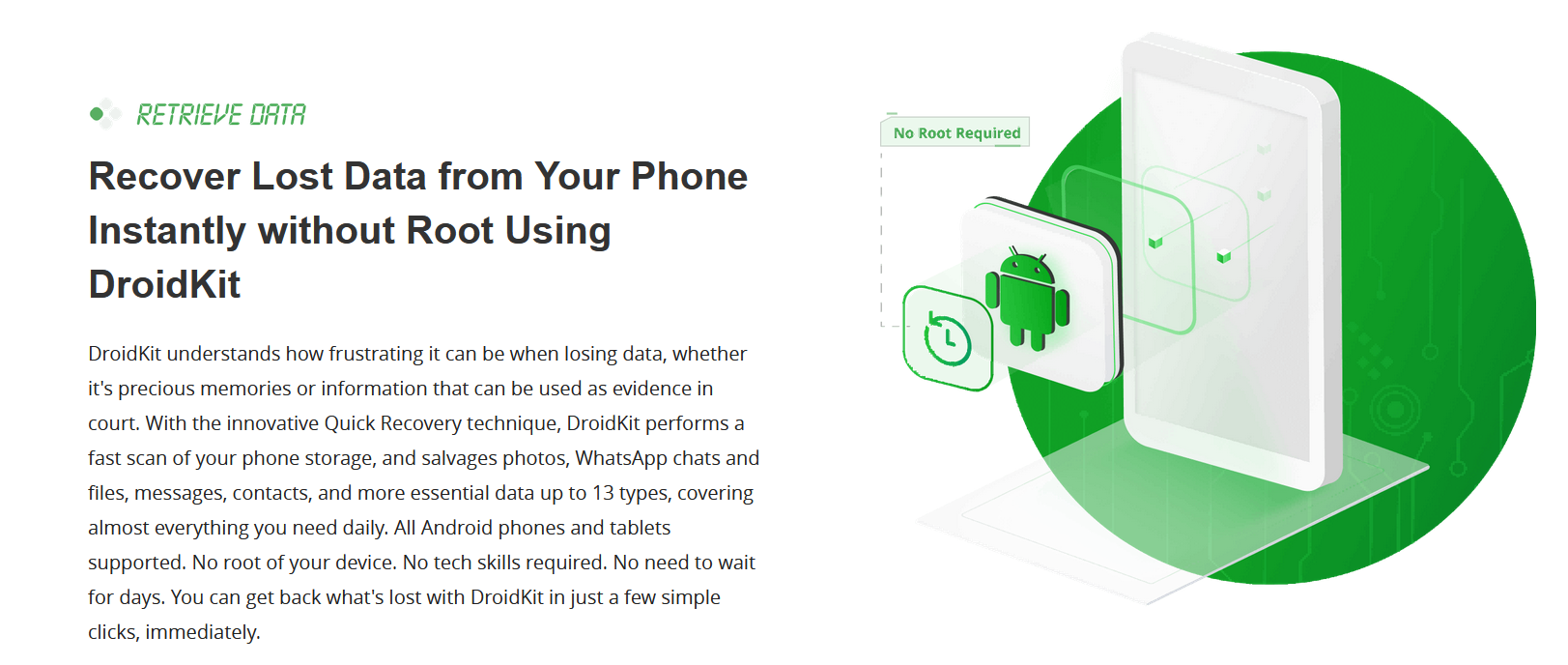 RETRIEVE DATA

Recover Lost Data from Your Phone Instantly without Root Using DroidKit

DroidKit understands how frustrating it can be when losing data, whether it's precious memories or information that can be used as evidence in court. With the innovative Quick Recovery technique, DroidKit performs a fast scan of your phone storage, and salvages photos, WhatsApp chats and files, messages, contacts, and more essential data up to 13 types, covering almost everything you need daily. All Android phones and tablets supported. No root of your device. No tech skills required. No need to wait for days. You can get back what's lost with DroidKit in just a few simple clicks, immediately.

No Root Required